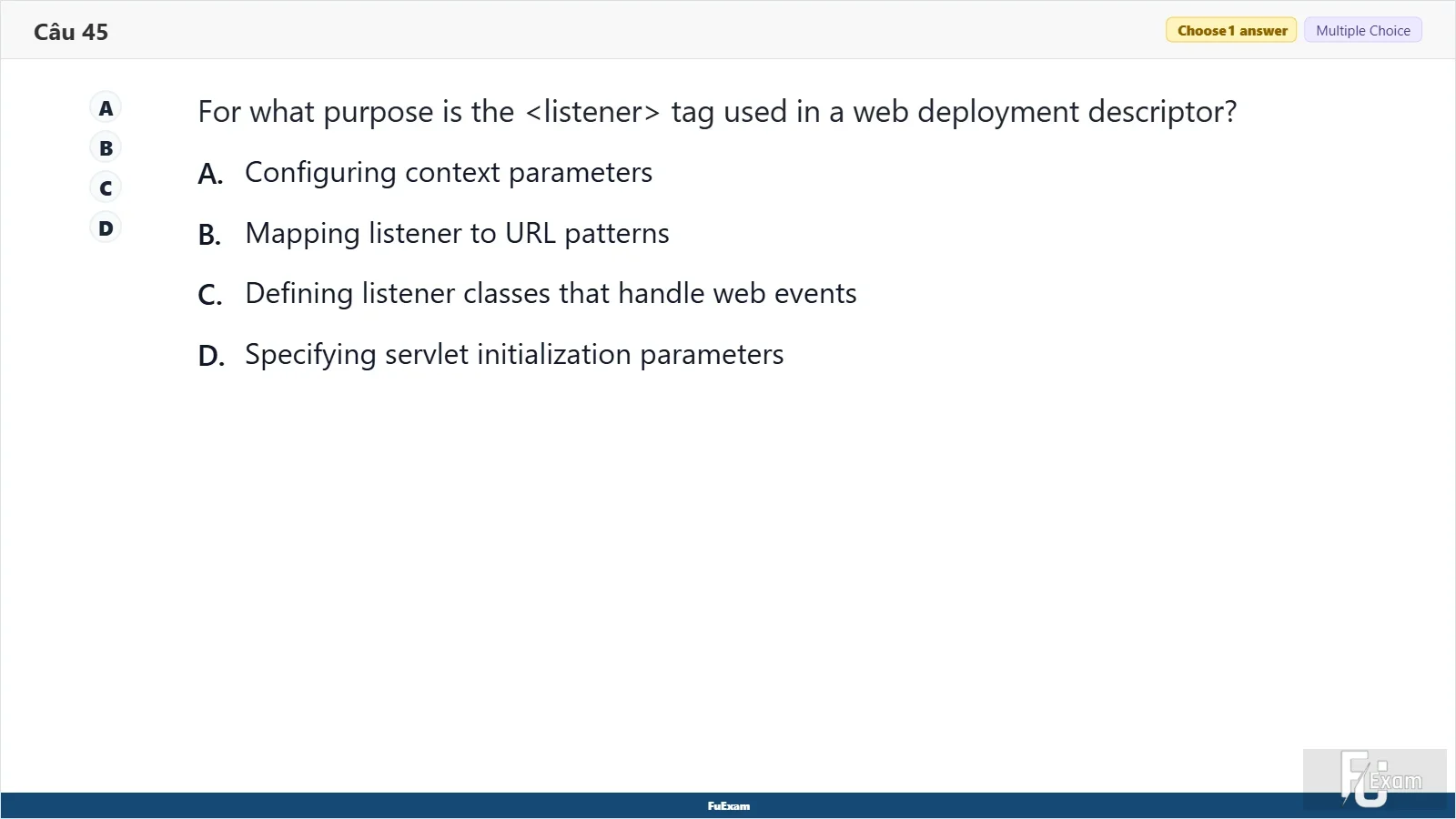 Câu 45

Choose 1 answer Multiple Choice

A
B
C
D

For what purpose is the <listener> tag used in a web deployment descriptor?

A. Configuring context parameters

B. Mapping listener to URL patterns

C. Defining listener classes that handle web events

D. Specifying servlet initialization parameters

FuExam

FU Exam